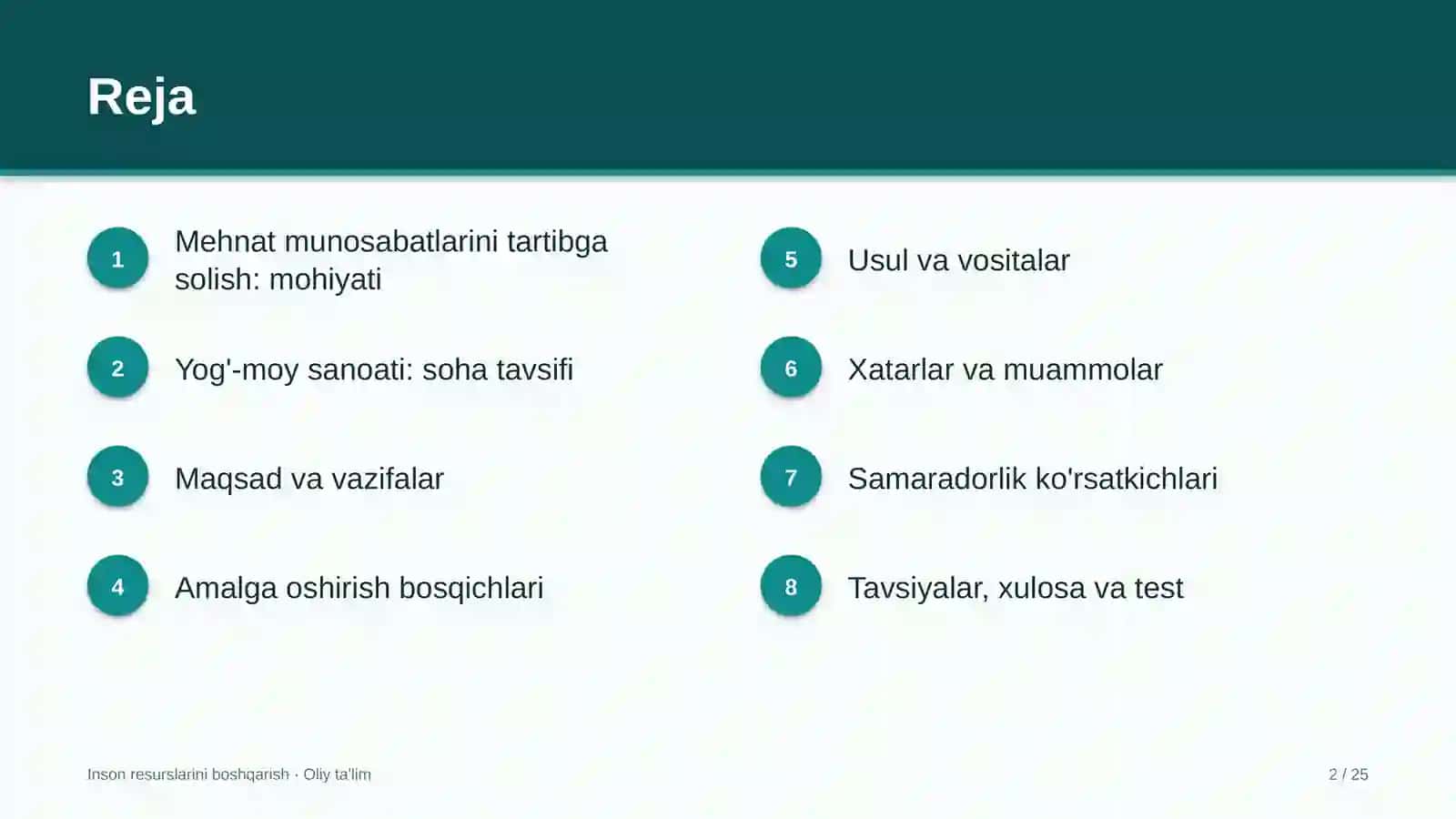 Reja

1
Mehnat munosabatlarini tartibga solish: mohiyati

2
Yog'-moy sanoati: soha tavsifi

3
Maqsad va vazifalar

4
Amalga oshirish bosqichlari

5
Usul va vositalar

6
Xatarlar va muammolar

7
Samaradorlik ko'rsatkichlari

8
Tavsiyalar, xulosa va test

Inson resurslarini boshqarish · Oliy ta'lim

2 / 25